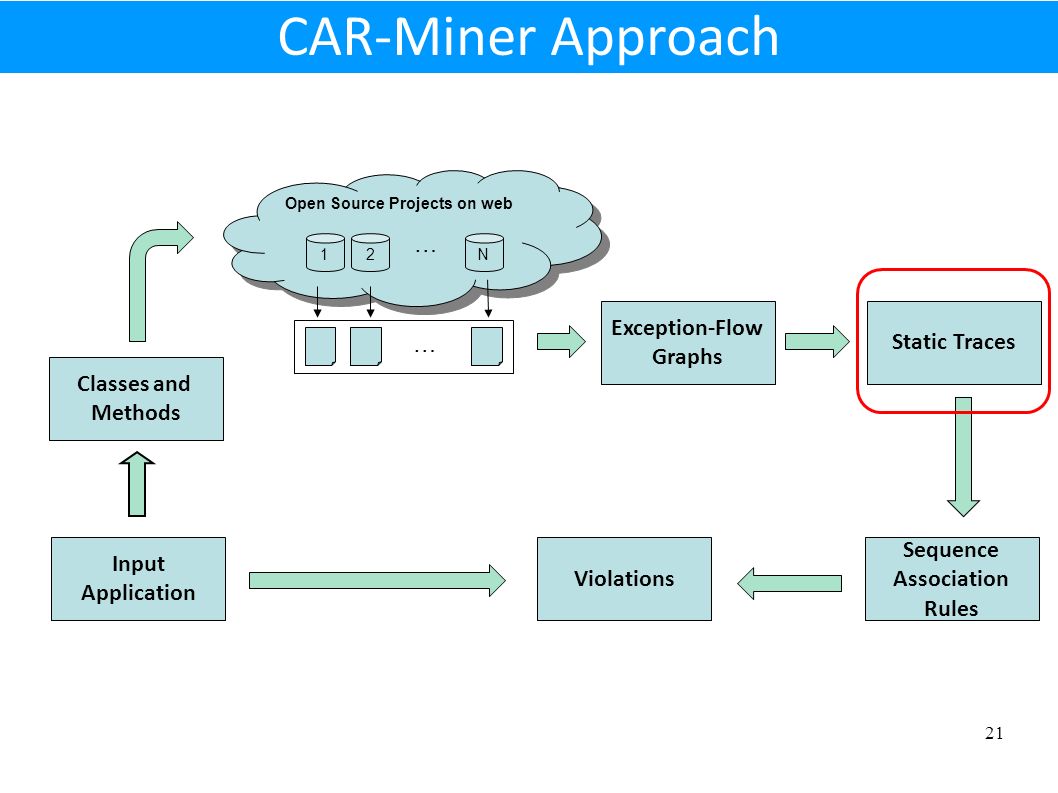 CAR-Miner Approach

Open Source Projects on web

1 2 … N

…

Exception-Flow Graphs

Static Traces

Classes and Methods

Input Application

Violations

Sequence Association Rules

21